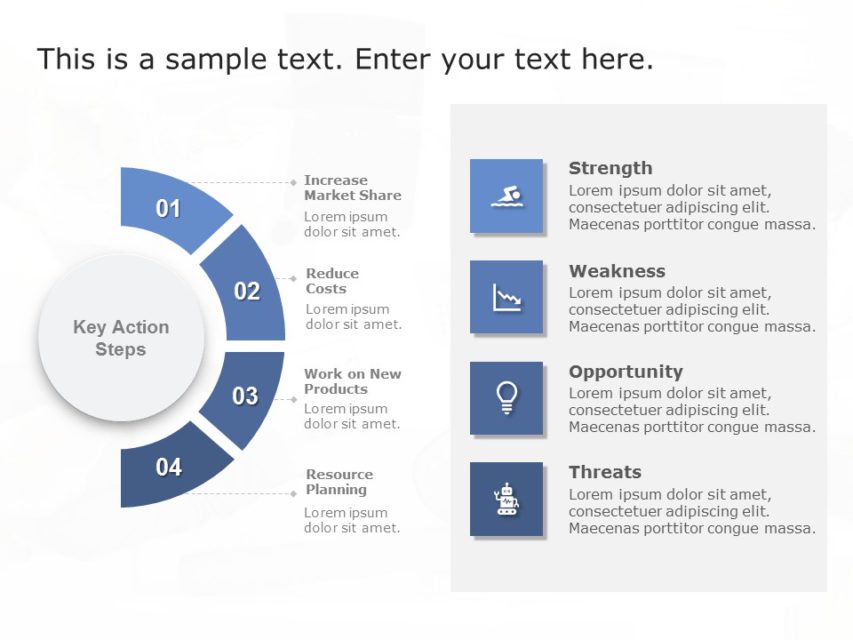 This is a sample text. Enter your text here.

Key Action Steps

01

02

03

04

Increase Market Share
Lorem ipsum dolor sit amet.

Reduce Costs
Lorem ipsum dolor sit amet.

Work on New Products
Lorem ipsum dolor sit amet.

Resource Planning
Lorem ipsum dolor sit amet.

Strength
Lorem ipsum dolor sit amet, consectetuer adipiscing elit. Maecenas porttitor congue massa.

Weakness
Lorem ipsum dolor sit amet, consectetuer adipiscing elit. Maecenas porttitor congue massa.

Opportunity
Lorem ipsum dolor sit amet, consectetuer adipiscing elit. Maecenas porttitor congue massa.

Threats
Lorem ipsum dolor sit amet, consectetuer adipiscing elit. Maecenas porttitor congue massa.